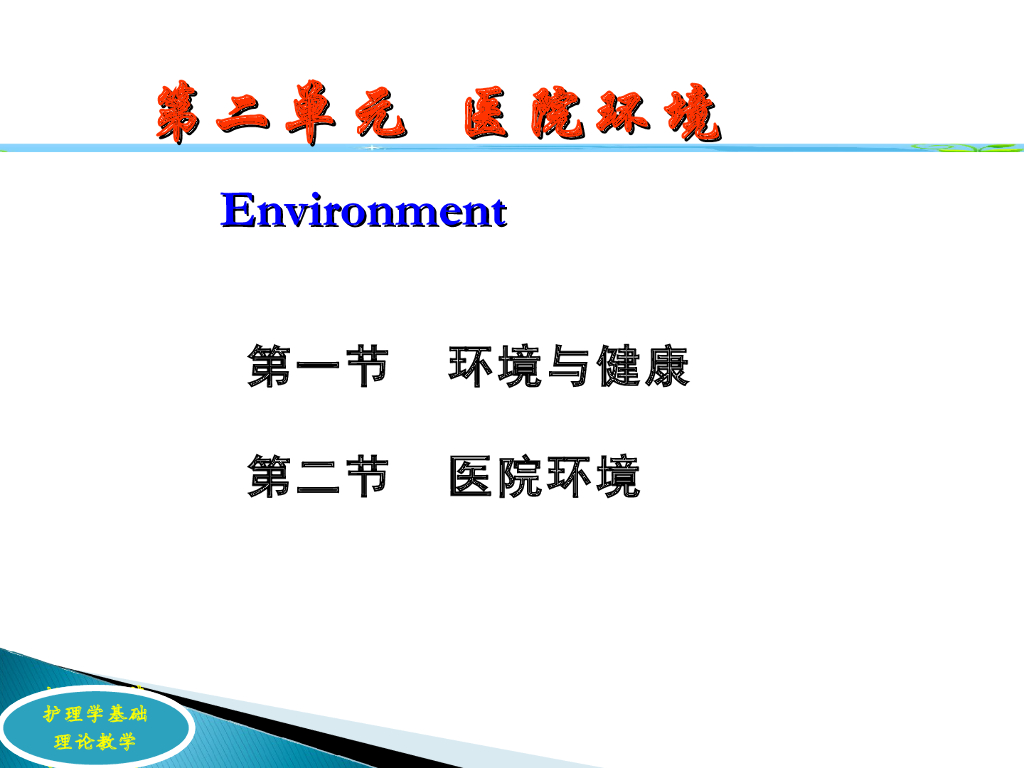 第二单元　医院环境

Environment

第一节　环境与健康

第二节　医院环境

护理学基础
理论教学